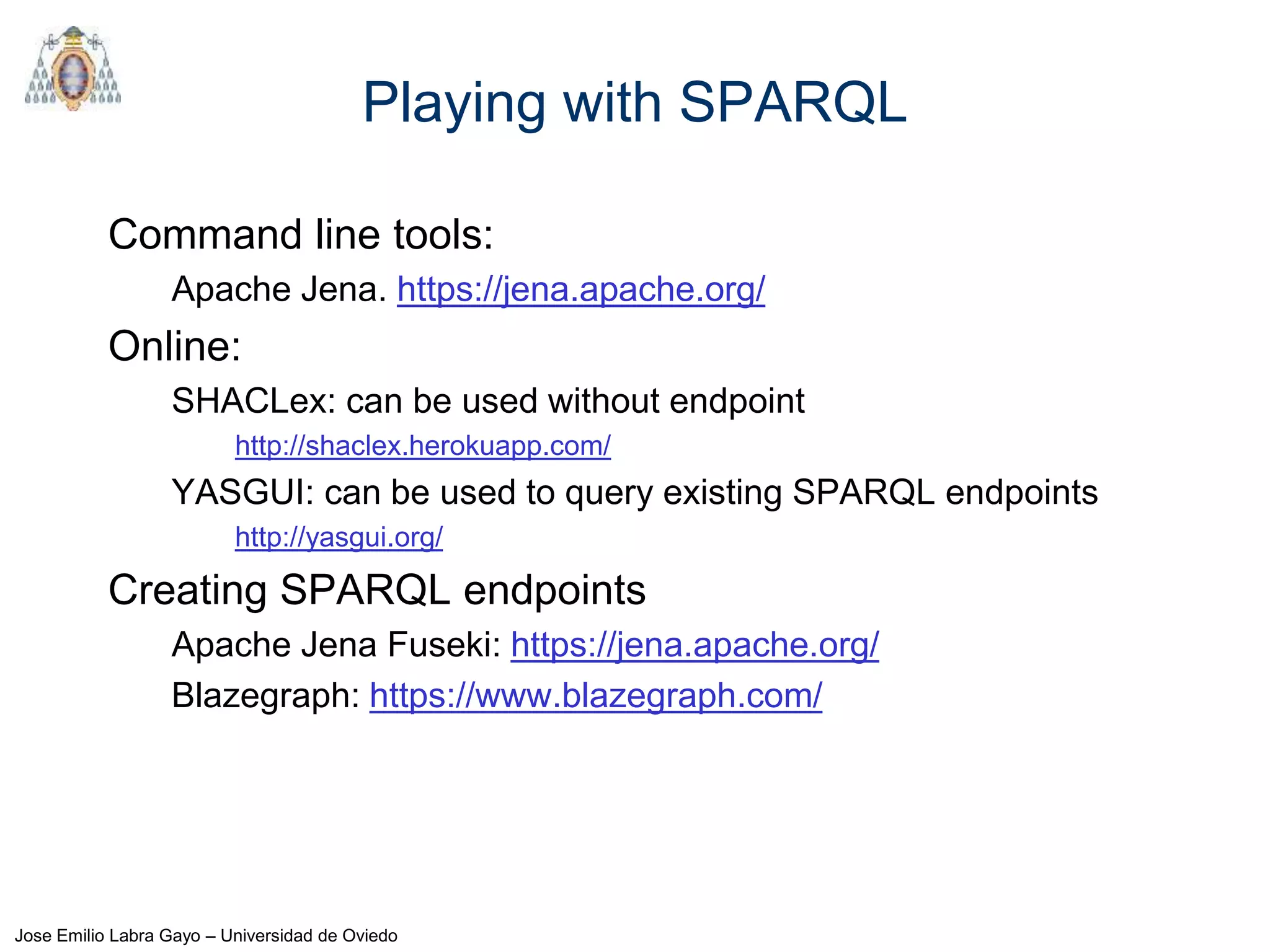 Playing with SPARQL

Command line tools:

Apache Jena. https://jena.apache.org/

Online:

SHACLex: can be used without endpoint

http://shaclex.herokuapp.com/

YASGUI: can be used to query existing SPARQL endpoints

http://yasgui.org/

Creating SPARQL endpoints

Apache Jena Fuseki: https://jena.apache.org/

Blazegraph: https://www.blazegraph.com/

Jose Emilio Labra Gayo – Universidad de Oviedo